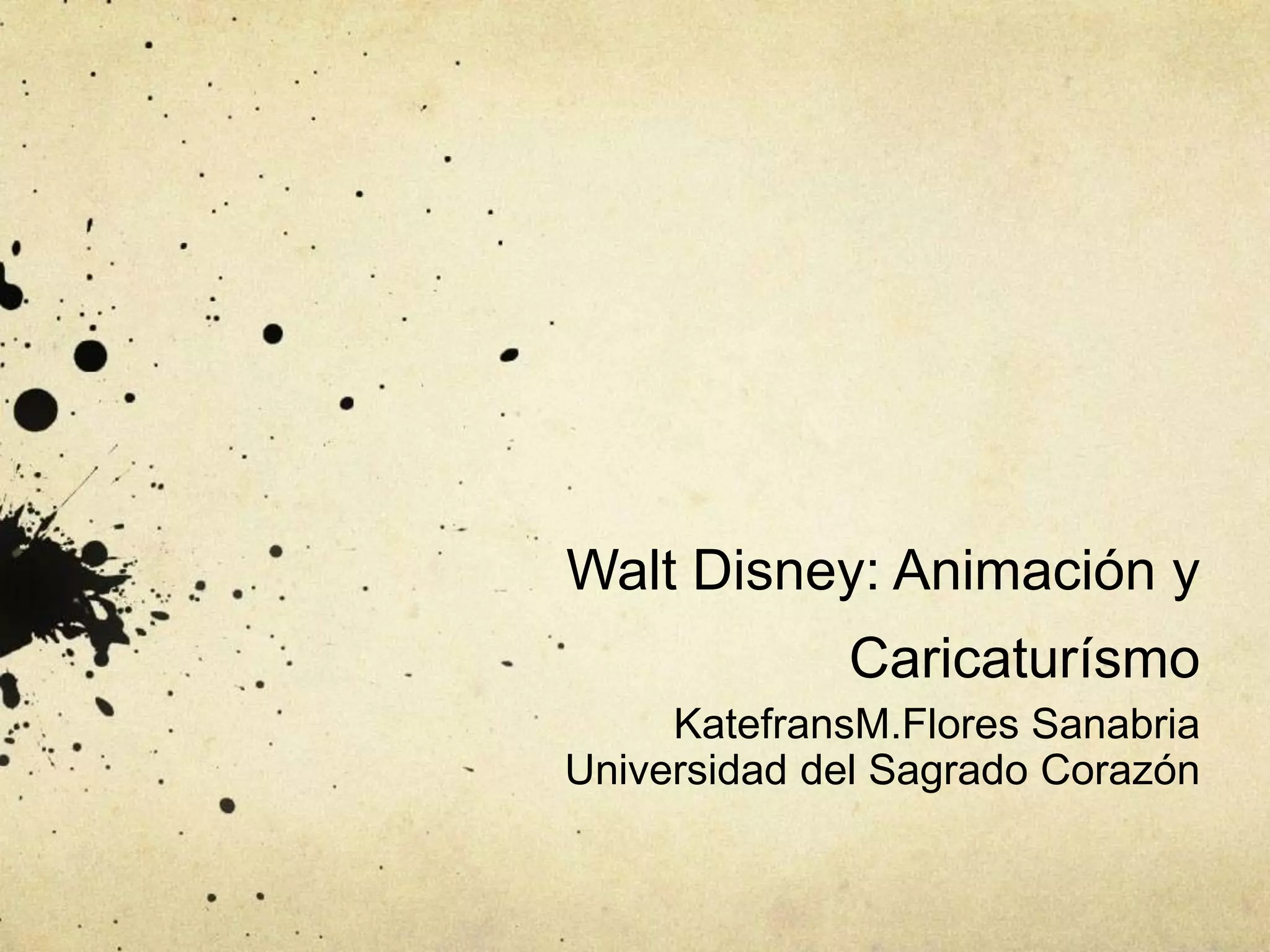 Walt Disney: Animación y Caricaturísmo

KatefransM.Flores Sanabria
Universidad del Sagrado Corazón